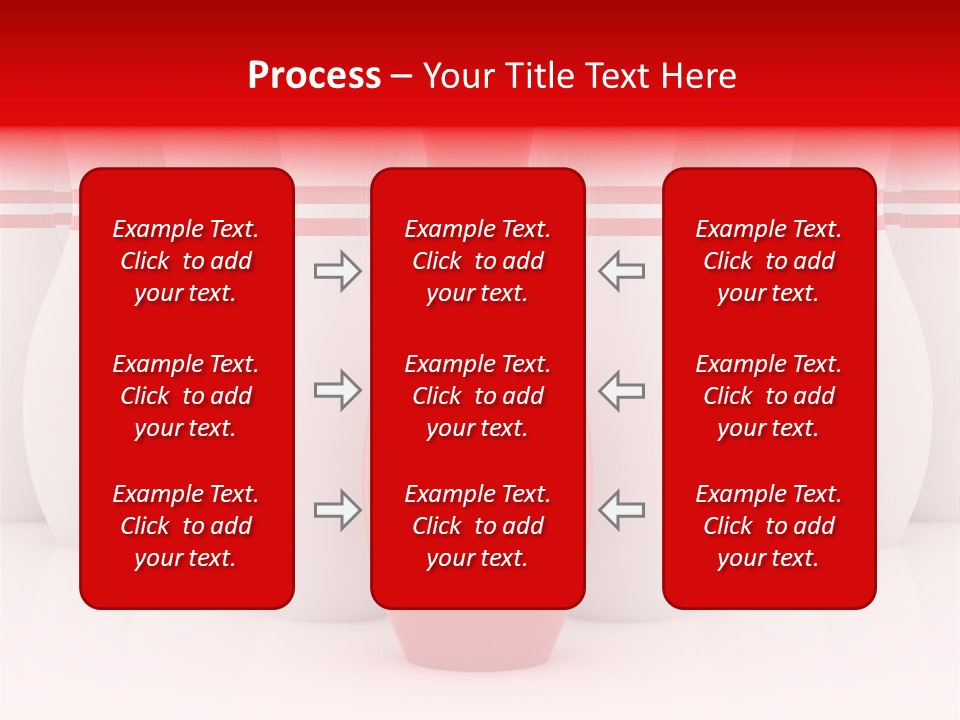 Process – Your Title Text Here

Example Text. Click to add your text.

Example Text. Click to add your text.

Example Text. Click to add your text.

Example Text. Click to add your text.

Example Text. Click to add your text.

Example Text. Click to add your text.

Example Text. Click to add your text.

Example Text. Click to add your text.

Example Text. Click to add your text.